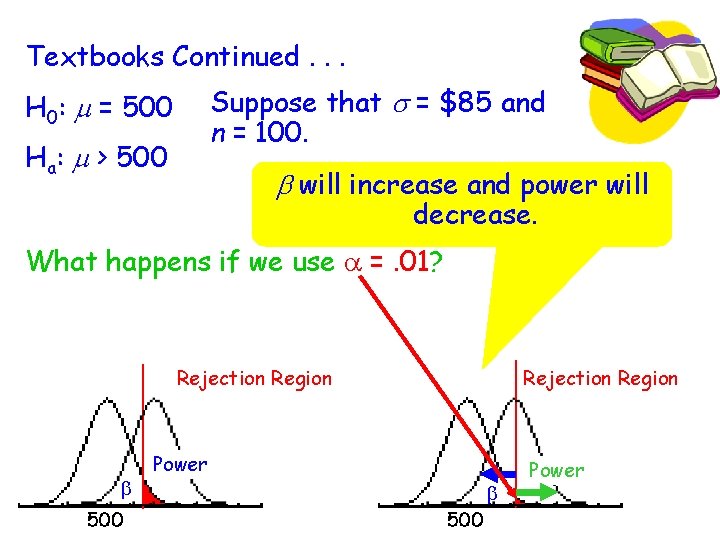 Textbooks Continued . . .

$H_0$: $\mu$ = 500

$H_a$: $\mu$ > 500

Suppose that $\sigma$ = \$85 and $n$ = 100.

$\beta$ will increase and power will decrease.

What happens if we use $\alpha$ = .01?

Rejection Region

Power

$\beta$

500

Rejection Region

Power

$\beta$

500